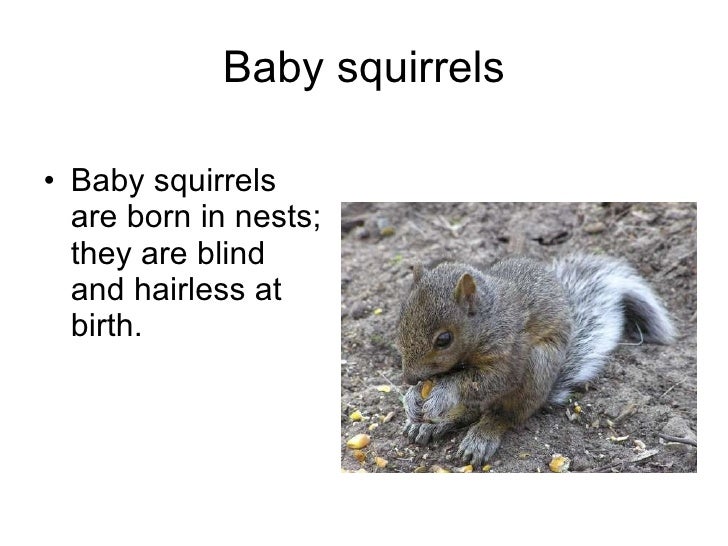 Baby squirrels

• Baby squirrels are born in nests; they are blind and hairless at birth.